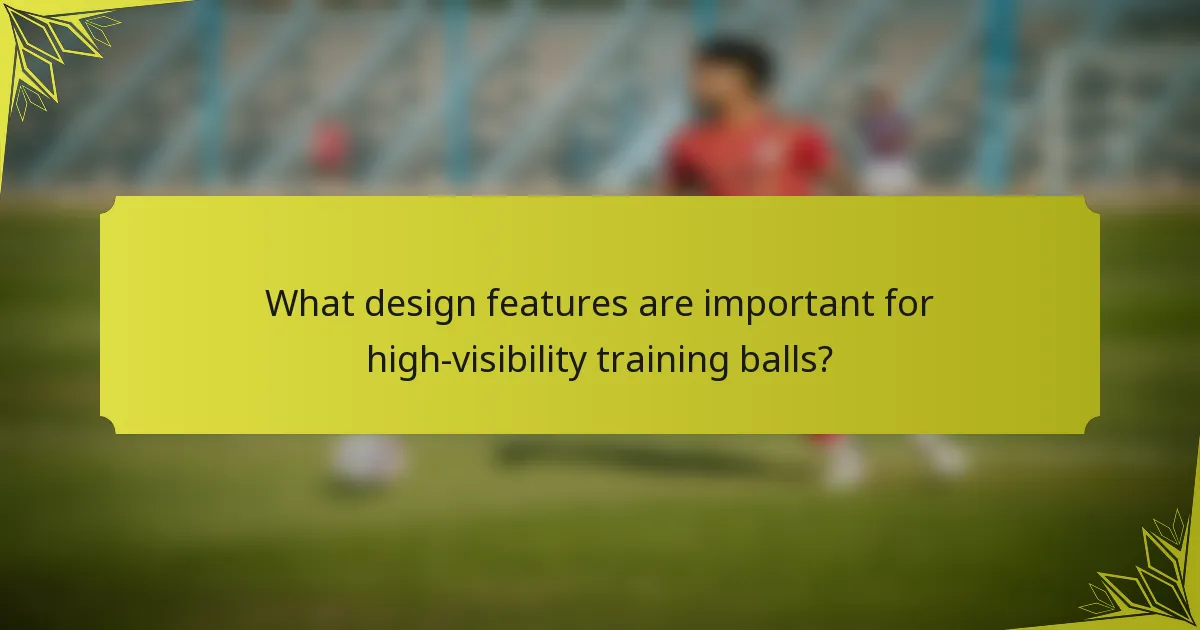 What design features are important for high-visibility training balls?